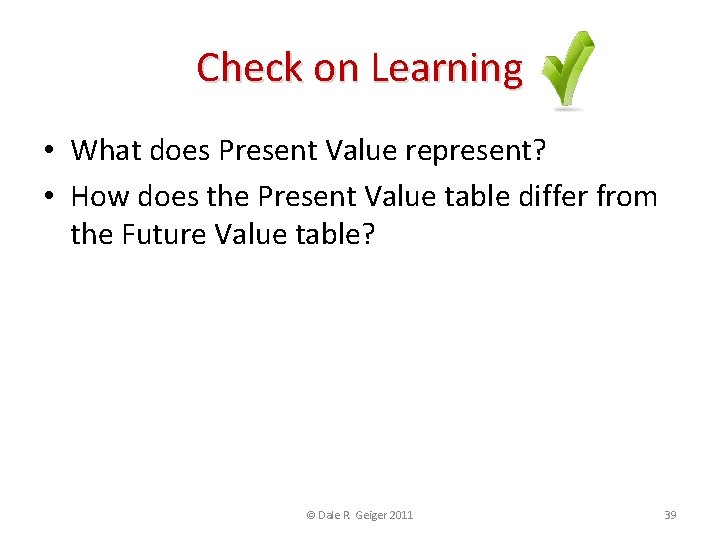 Check on Learning

• What does Present Value represent?
• How does the Present Value table differ from the Future Value table?

© Dale R. Geiger 2011

39